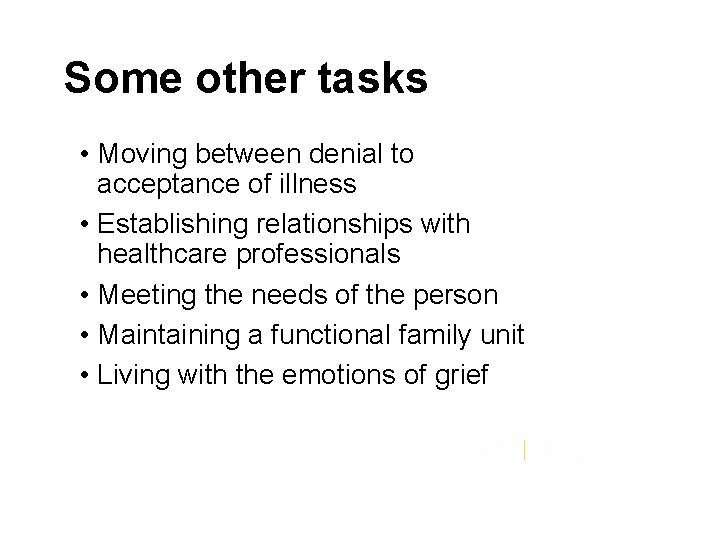 Some other tasks

• Moving between denial to acceptance of illness
• Establishing relationships with healthcare professionals
• Meeting the needs of the person
• Maintaining a functional family unit
• Living with the emotions of grief